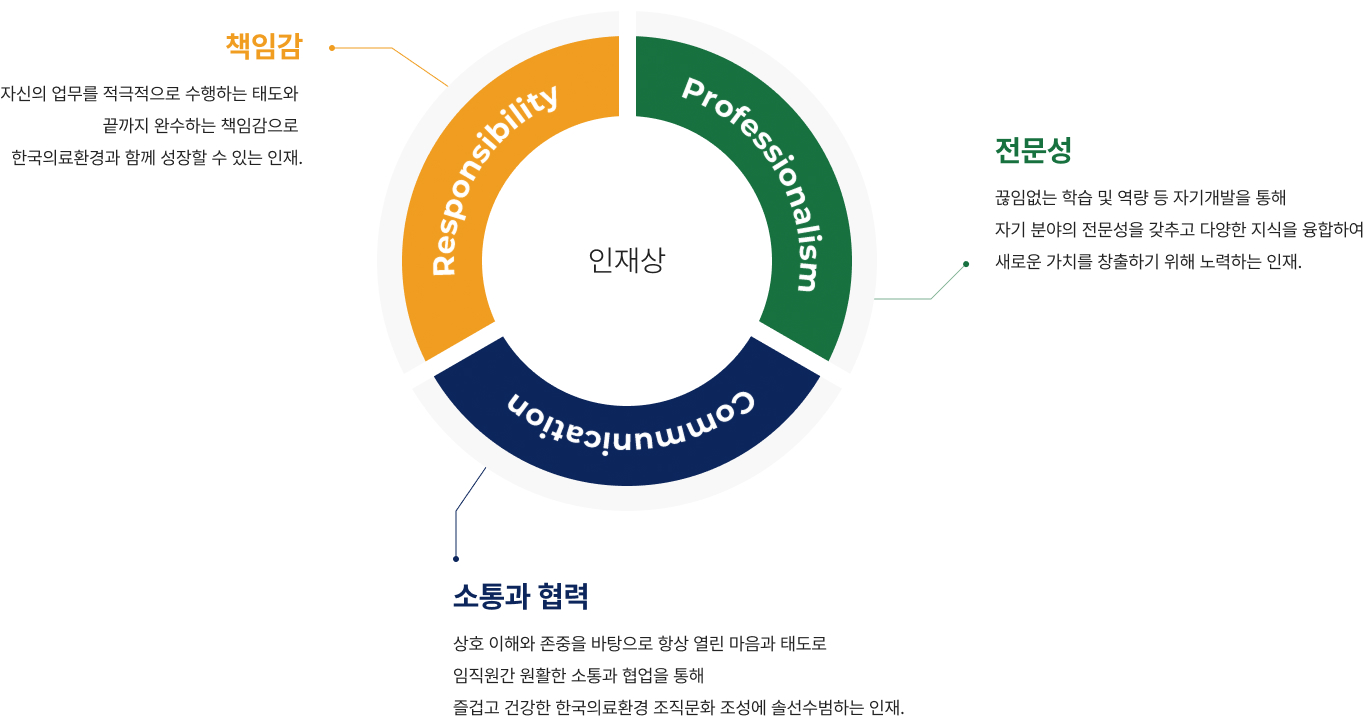 책임감

자신의 업무를 적극적으로 수행하는 태도와
끝까지 완수하는 책임감으로
한국의료환경과 함께 성장할 수 있는 인재.

Responsibility

Professionalism

인재상

Communication

전문성

끊임없는 학습 및 역량 등 자기개발을 통해
자기 분야의 전문성을 갖추고 다양한 지식을 융합하여
새로운 가치를 창출하기 위해 노력하는 인재.

소통과 협력

상호 이해와 존중을 바탕으로 항상 열린 마음과 태도로
임직원간 원활한 소통과 협업을 통해
즐겁고 건강한 한국의료환경 조직문화 조성에 솔선수범하는 인재.